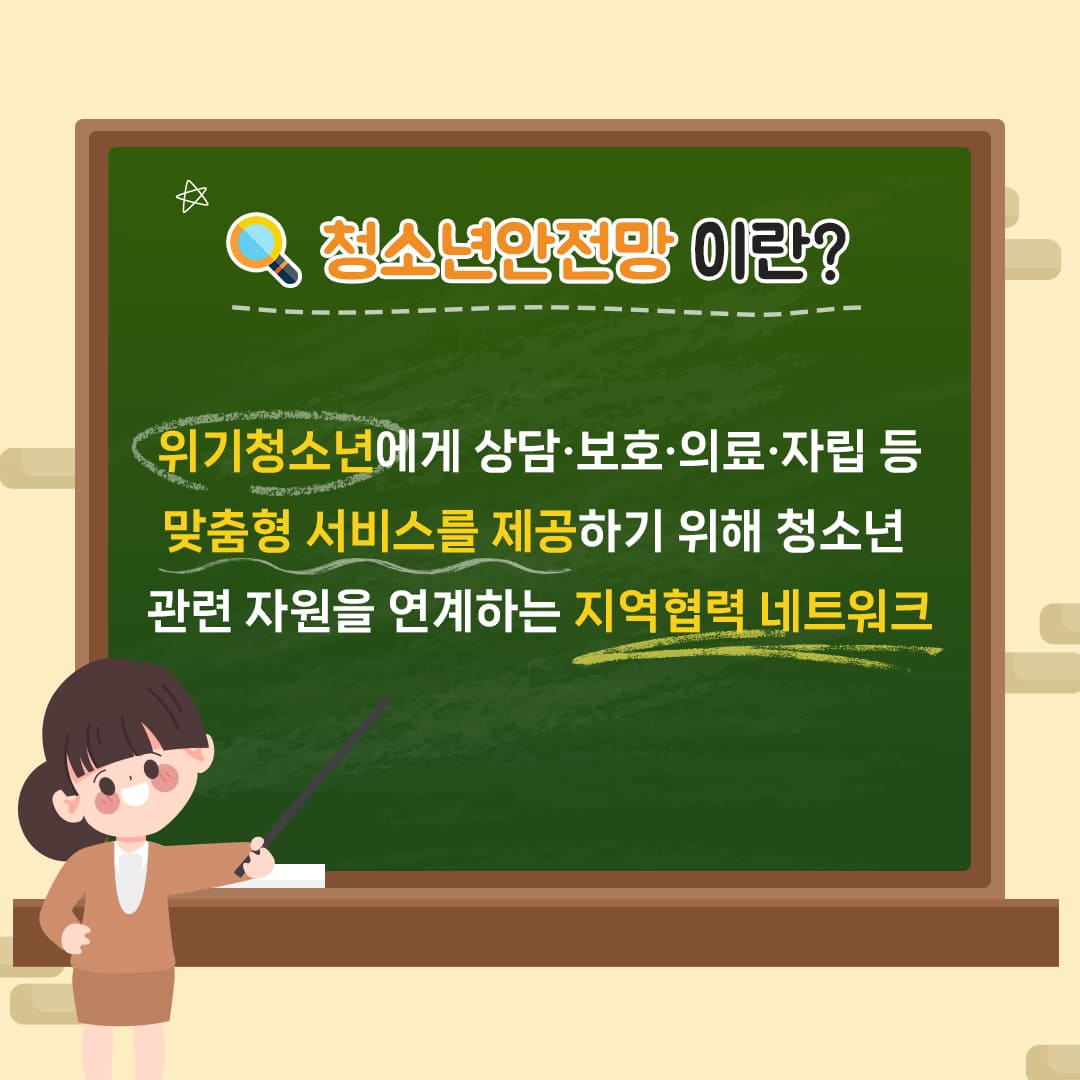 청소년안전망 이란?

위기청소년에게 상담·보호·의료·자립 등 맞춤형 서비스를 제공하기 위해 청소년 관련 자원을 연계하는 지역협력 네트워크